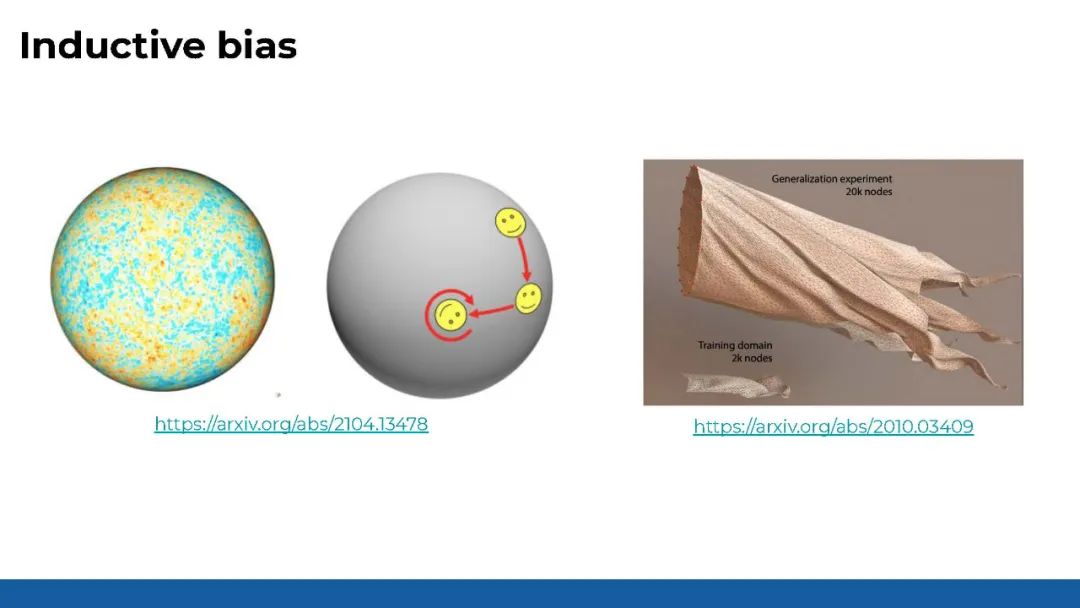 Inductive bias

https://arxiv.org/abs/2104.13478

Generalization experiment
20k nodes

Training domain
2k nodes

https://arxiv.org/abs/2010.03409